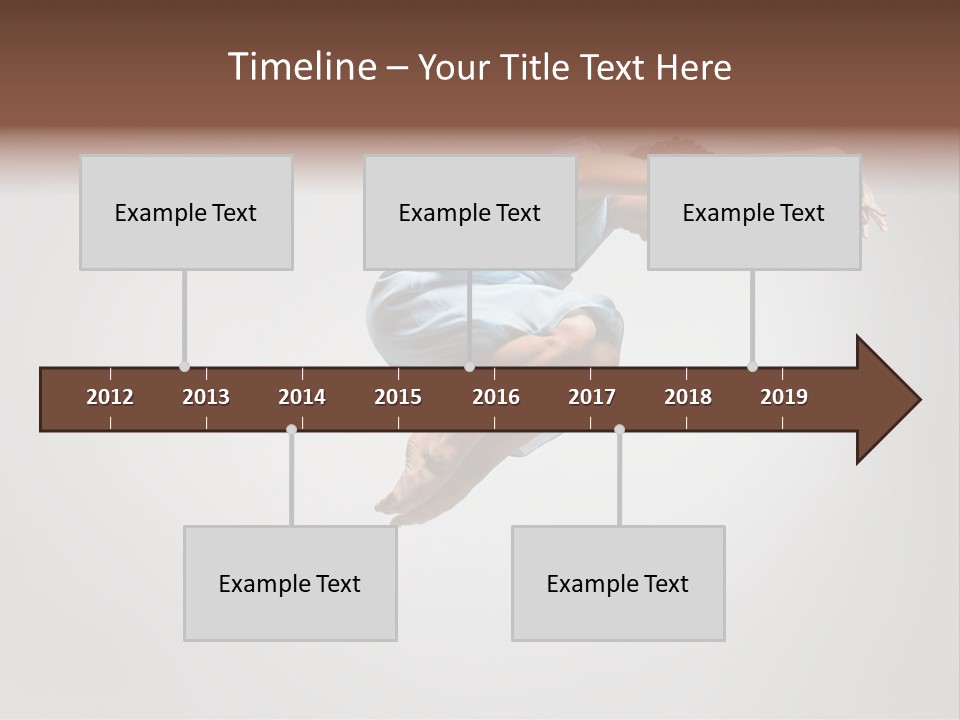 Timeline – Your Title Text Here

Example Text

Example Text

Example Text

2012 2013 2014 2015 2016 2017 2018 2019

Example Text

Example Text